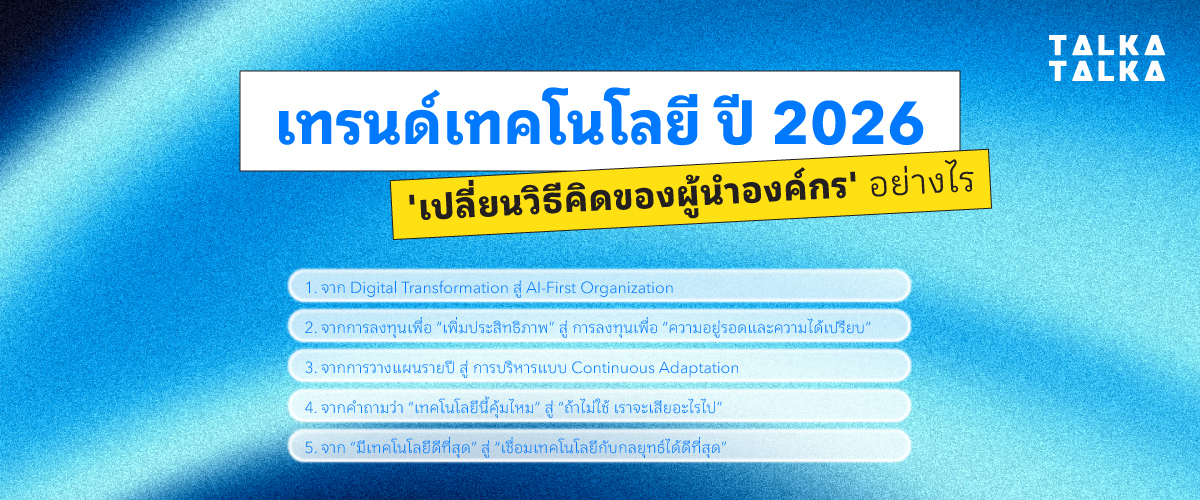 TALKA
TALKA

เทรนด์เทคโนโลยี ปี 2026

'เปลี่ยนวิธีคิดของผู้นำองค์กร' อย่างไร

1. จาก Digital Transformation สู่ AI-First Organization

2. จากการลงทุนเพื่อ "เพิ่มประสิทธิภาพ" สู่ การลงทุนเพื่อ "ความอยู่รอดและความได้เปรียบ"

3. จากการวางแผนรายปี สู่ การบริหารแบบ Continuous Adaptation

4. จากคำถามว่า "เทคโนโลยีนี้คุ้มไหม" สู่ "ถ้าไม่ใช้ เราจะเสียอะไรไป"

5. จาก "มีเทคโนโลยีดีที่สุด" สู่ "เชื่อมเทคโนโลยีกับกลยุทธ์ได้ดีที่สุด"